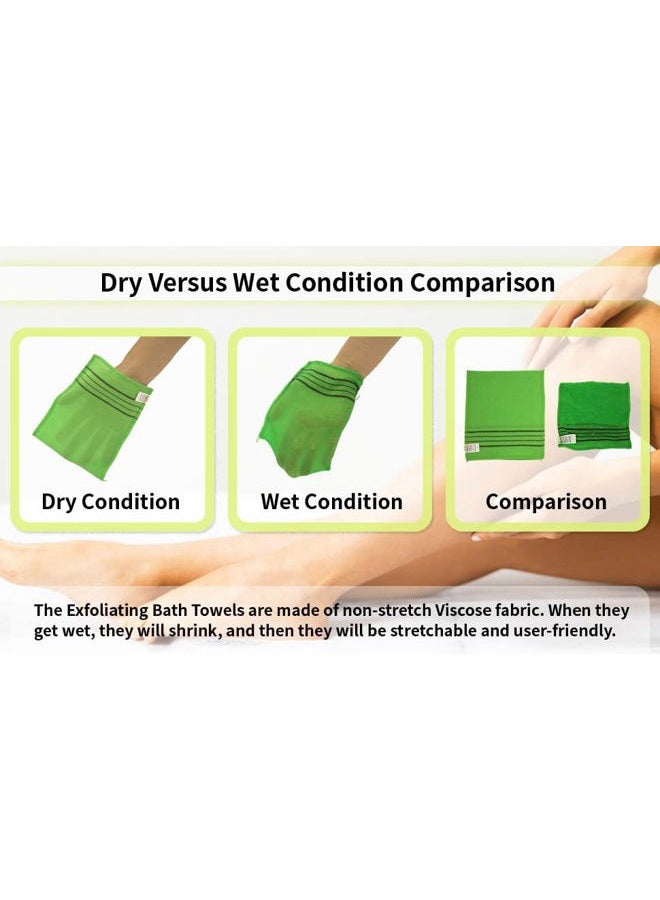 Dry Versus Wet Condition Comparison

Dry Condition

Wet Condition

Comparison

The Exfoliating Bath Towels are made of non-stretch Viscose fabric. When they get wet, they will shrink, and then they will be stretchable and user-friendly.